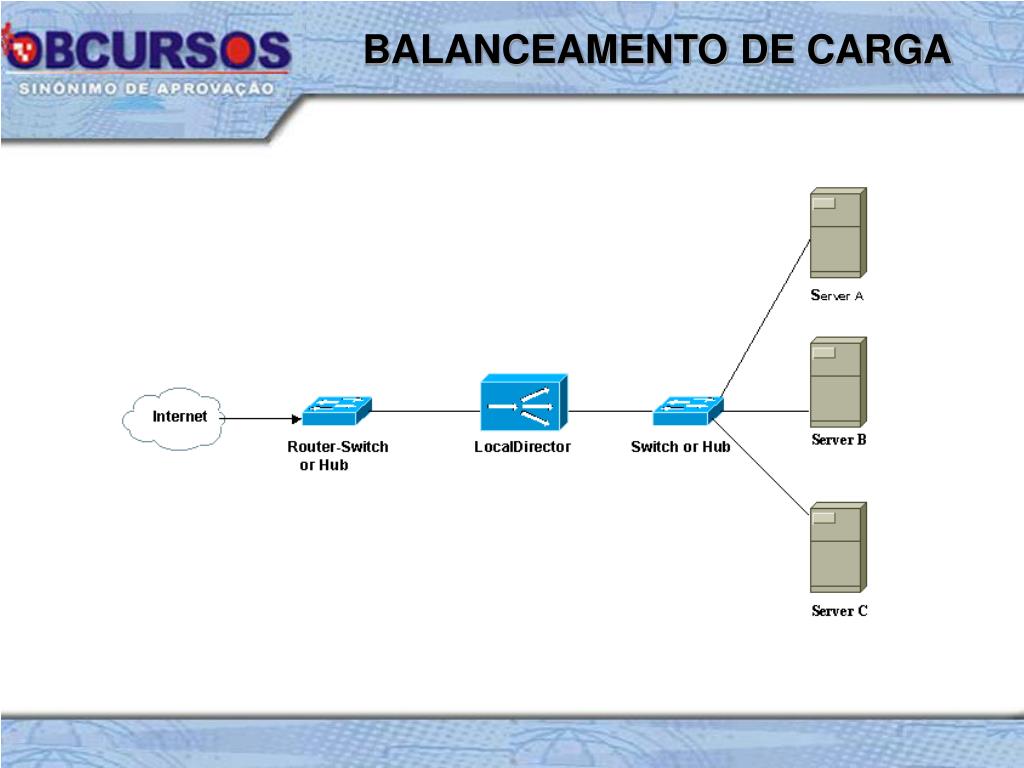 OBCURSOS
SINÔNIMO DE APROVAÇÃO

BALANCEAMENTO DE CARGA

Internet

Router-Switch or Hub

LocalDirector

Switch or Hub

Server A

Server B

Server C